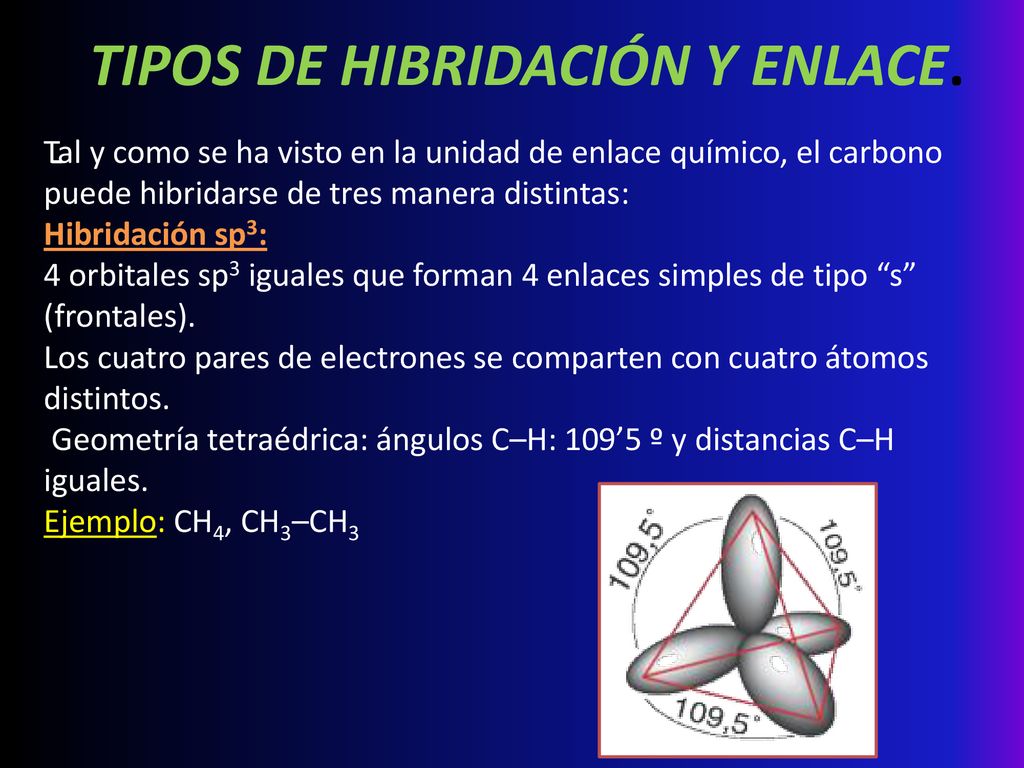 TIPOS DE HIBRIDACIÓN Y ENLACE.

Tal y como se ha visto en la unidad de enlace químico, el carbono puede hibridarse de tres manera distintas:
Hibridación $sp^3$:
4 orbitales $sp^3$ iguales que forman 4 enlaces simples de tipo “s” (frontales).
Los cuatro pares de electrones se comparten con cuatro átomos distintos.
Geometría tetraédrica: ángulos C–H: 109’5 º y distancias C–H iguales.
Ejemplo: $CH_4$, $CH_3–CH_3$

109,5°
109,5°
109,5°